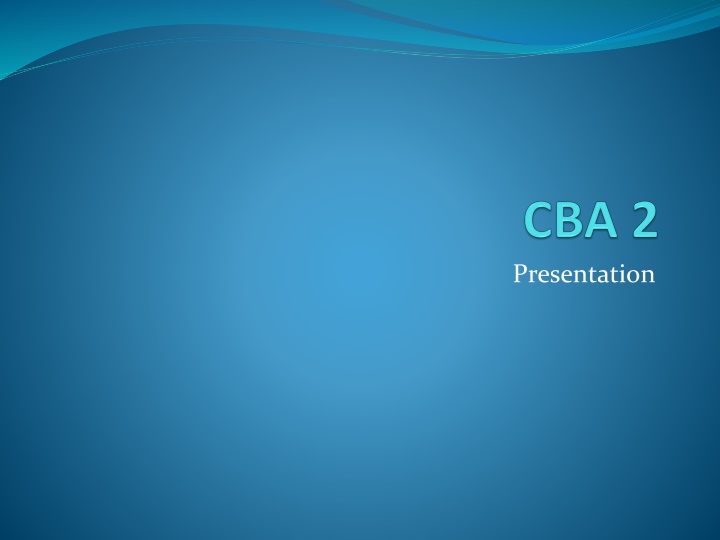 CBA 2

Presentation